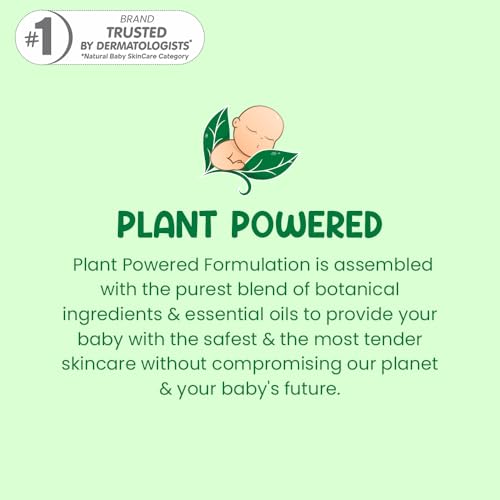 #1 BRAND TRUSTED BY DERMATOLOGISTS*
*Natural Baby SkinCare Category

PLANT POWERED

Plant Powered Formulation is assembled with the purest blend of botanical ingredients & essential oils to provide your baby with the safest & the most tender skincare without compromising our planet & your baby's future.